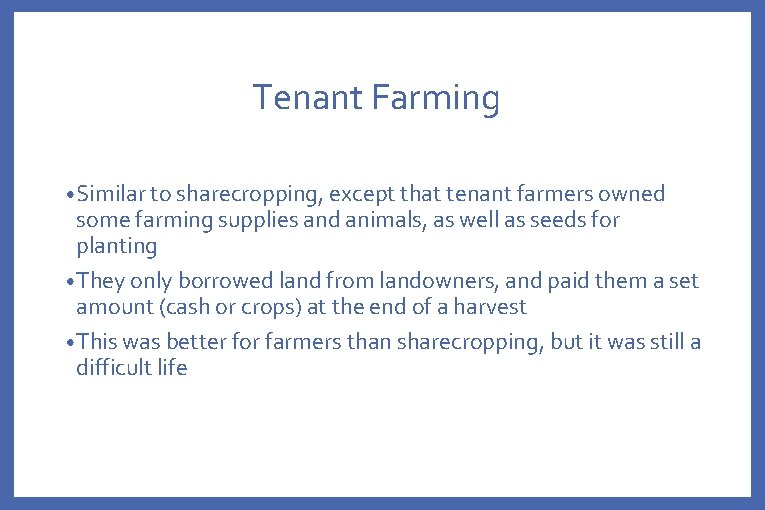 Tenant Farming

• Similar to sharecropping, except that tenant farmers owned some farming supplies and animals, as well as seeds for planting

• They only borrowed land from landowners, and paid them a set amount (cash or crops) at the end of a harvest

• This was better for farmers than sharecropping, but it was still a difficult life